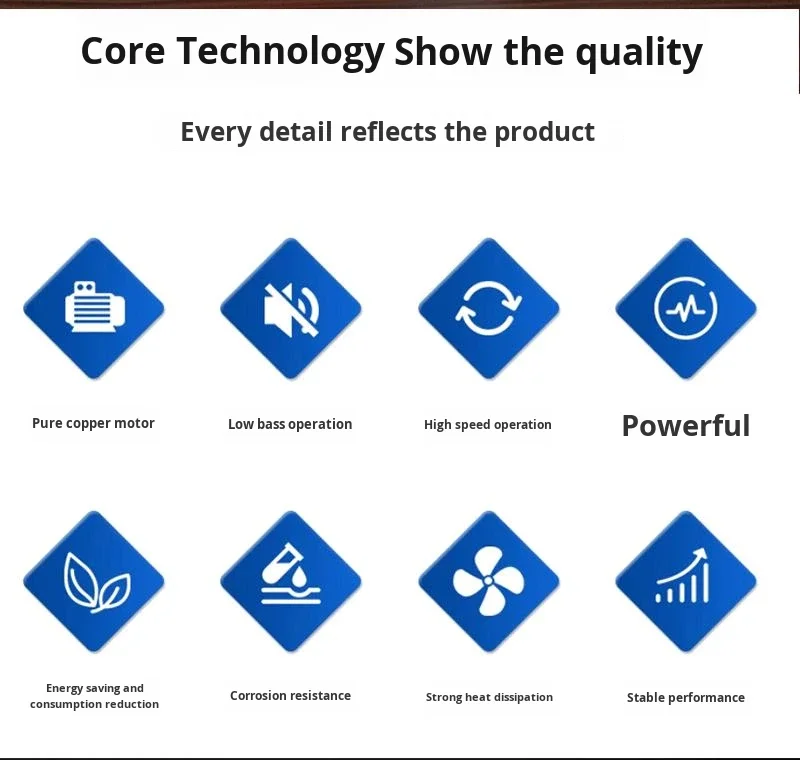 Core Technology Show the quality

Every detail reflects the product

Pure copper motor

Low bass operation

High speed operation

Powerful

Energy saving and consumption reduction

Corrosion resistance

Strong heat dissipation

Stable performance